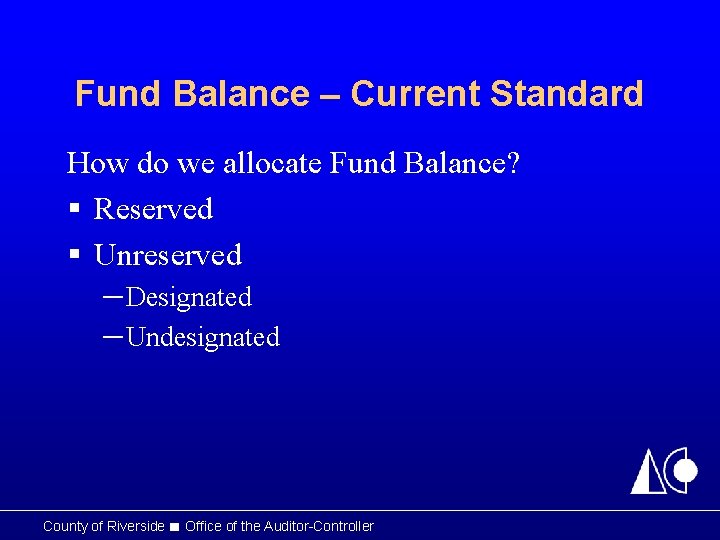 Fund Balance – Current Standard

How do we allocate Fund Balance?

▪ Reserved

▪ Unreserved

– Designated

– Undesignated

County of Riverside ■ Office of the Auditor-Controller